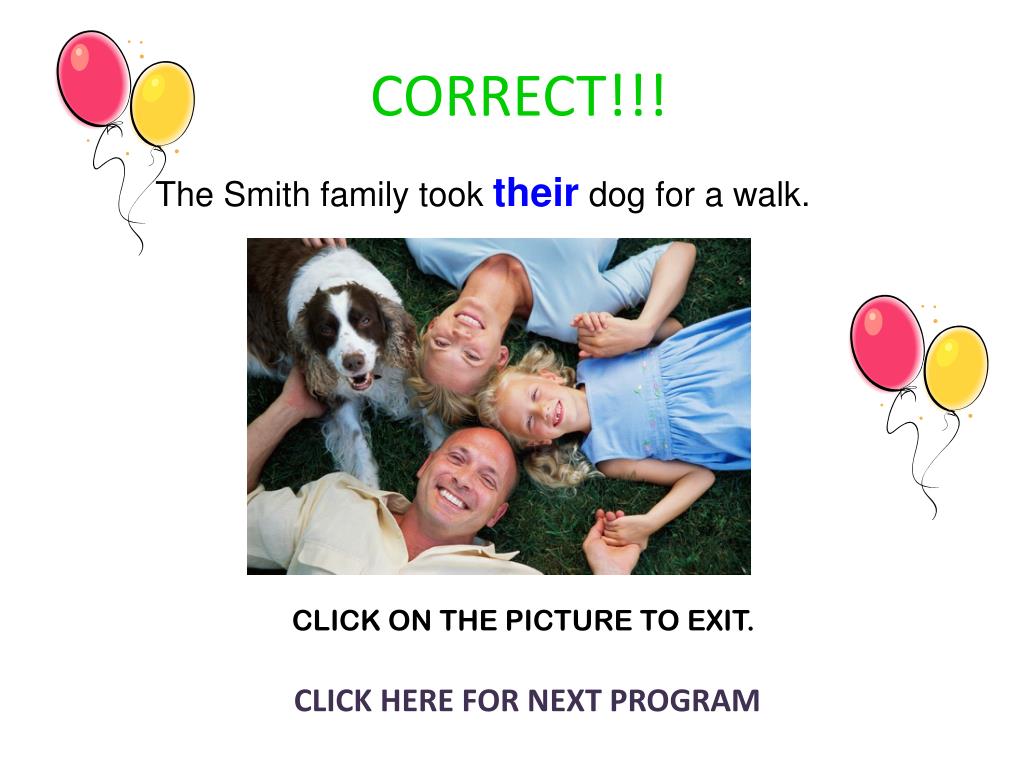 CORRECT!!!

The Smith family took their dog for a walk.

CLICK ON THE PICTURE TO EXIT.

CLICK HERE FOR NEXT PROGRAM